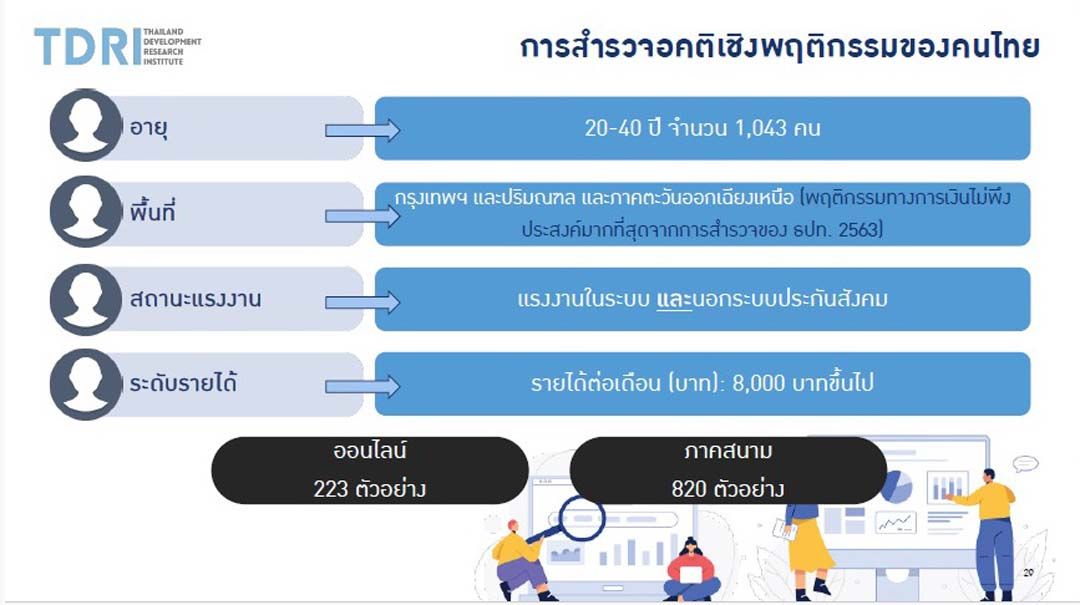 TDRI THAILAND DEVELOPMENT RESEARCH INSTITUTE

การสำรวจอคติเชิงพฤติกรรมของคนไทย

อายุ

20-40 ปี จำนวน 1,043 คน

พื้นที่

กรุงเทพฯ และปริมณฑล และภาคตะวันออกเฉียงเหนือ (พฤติกรรมทางการเงินไม่พึงประสงค์มากที่สุดจากการสำรวจของ ธปท. 2563)

สถานะแรงงาน

แรงงานในระบบ และนอกระบบประกันสังคม

ระดับรายได้

รายได้ต่อเดือน (บาท): 8,000 บาทขึ้นไป

ออนไลน์
223 ตัวอย่าง

ภาคสนาม
820 ตัวอย่าง

29